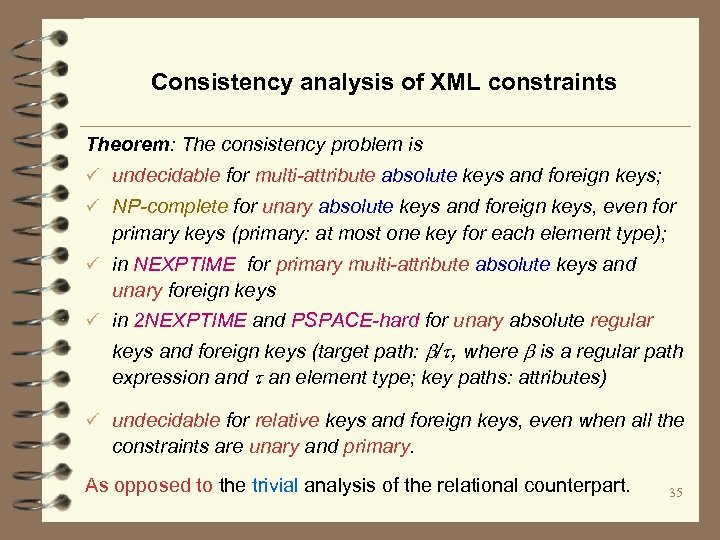 Consistency analysis of XML constraints

Theorem: The consistency problem is

✓ undecidable for multi-attribute absolute keys and foreign keys;

✓ NP-complete for unary absolute keys and foreign keys, even for primary keys (primary: at most one key for each element type);

✓ in NEXPTIME for primary multi-attribute absolute keys and unary foreign keys

✓ in 2NEXPTIME and PSPACE-hard for unary absolute regular keys and foreign keys (target path: $\beta/\tau$, where $\beta$ is a regular path expression and $\tau$ an element type; key paths: attributes)

✓ undecidable for relative keys and foreign keys, even when all the constraints are unary and primary.

As opposed to the trivial analysis of the relational counterpart.

35